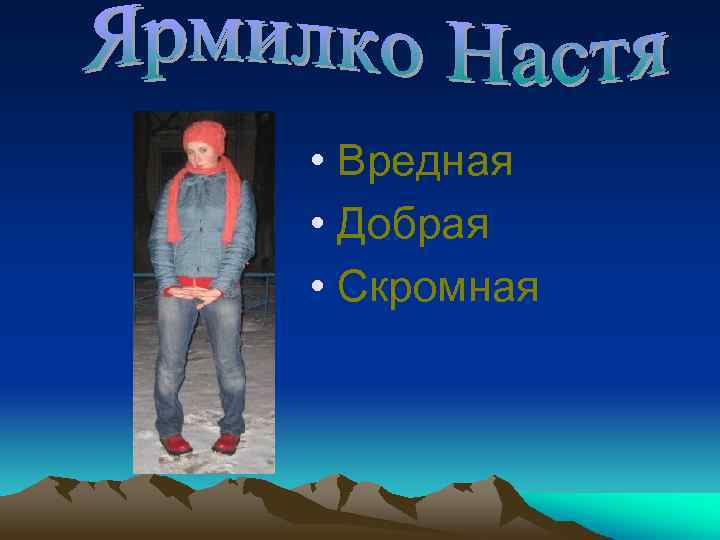 Ярмилко Настя

• Вредная
• Добрая
• Скромная